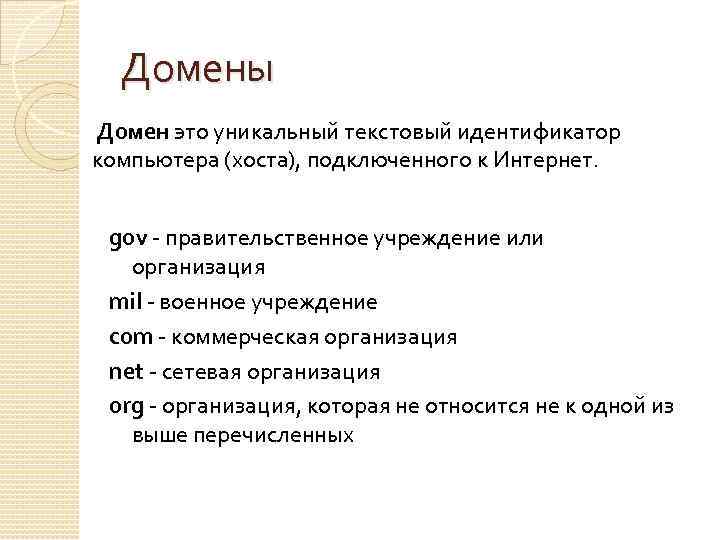 Домены

Домен это уникальный текстовый идентификатор компьютера (хоста), подключенного к Интернет.

gov - правительственное учреждение или организация

mil - военное учреждение

com - коммерческая организация

net - сетевая организация

org - организация, которая не относится не к одной из выше перечисленных